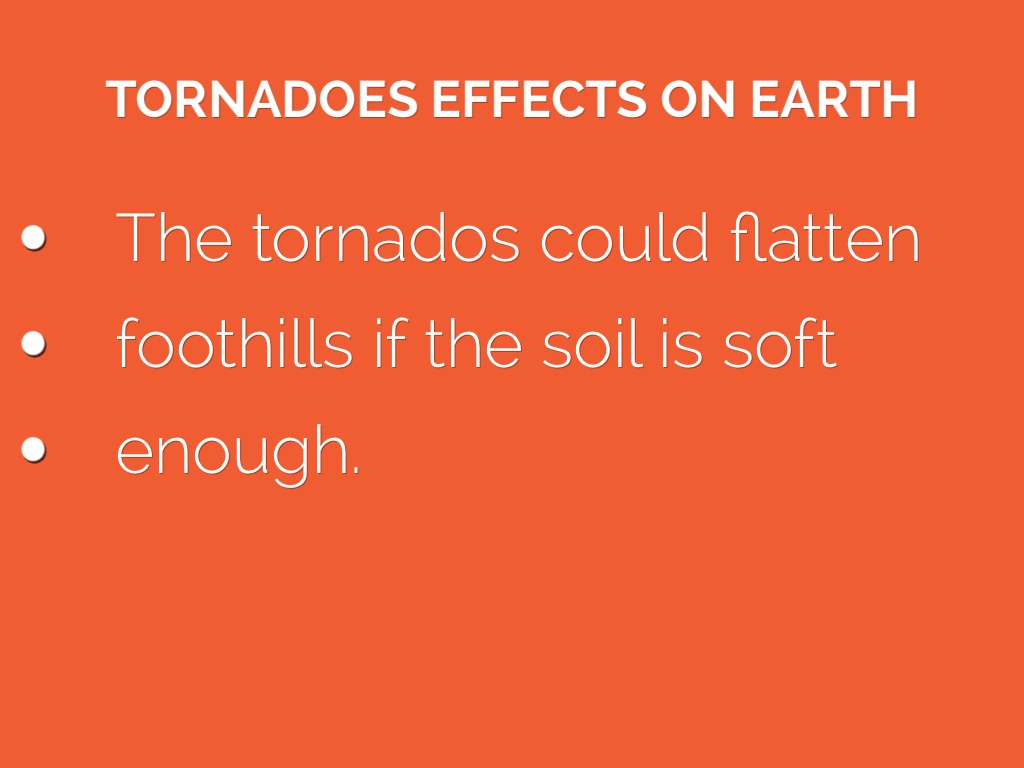 TORNADOES EFFECTS ON EARTH

- The tornados could flatten
- foothills if the soil is soft
- enough.